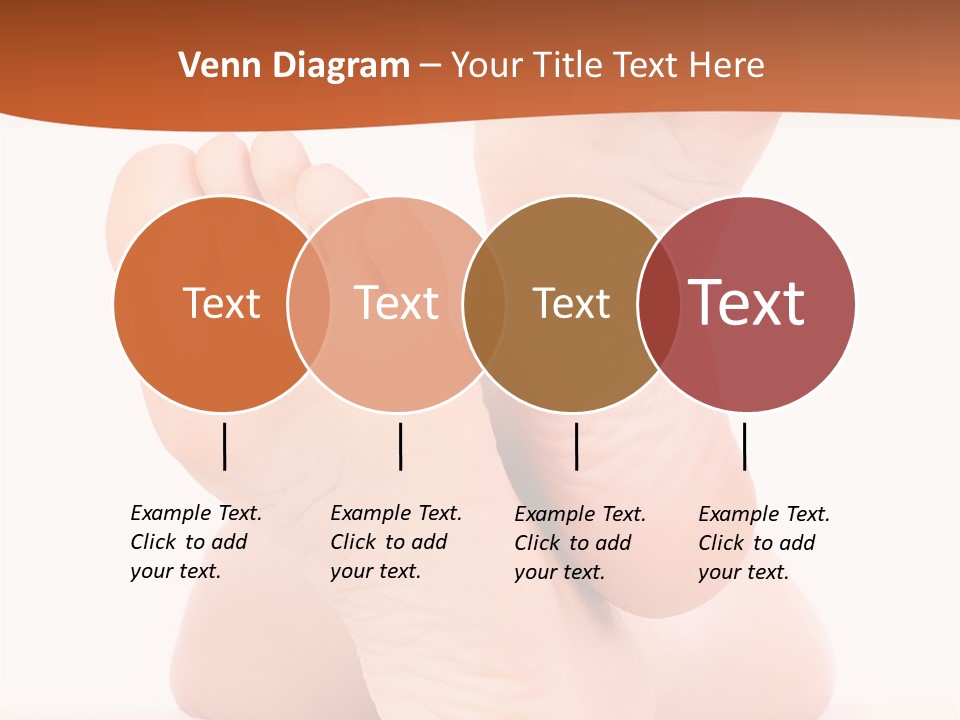 Venn Diagram – Your Title Text Here

Text

Text

Text

Text

Example Text. Click to add your text.

Example Text. Click to add your text.

Example Text. Click to add your text.

Example Text. Click to add your text.